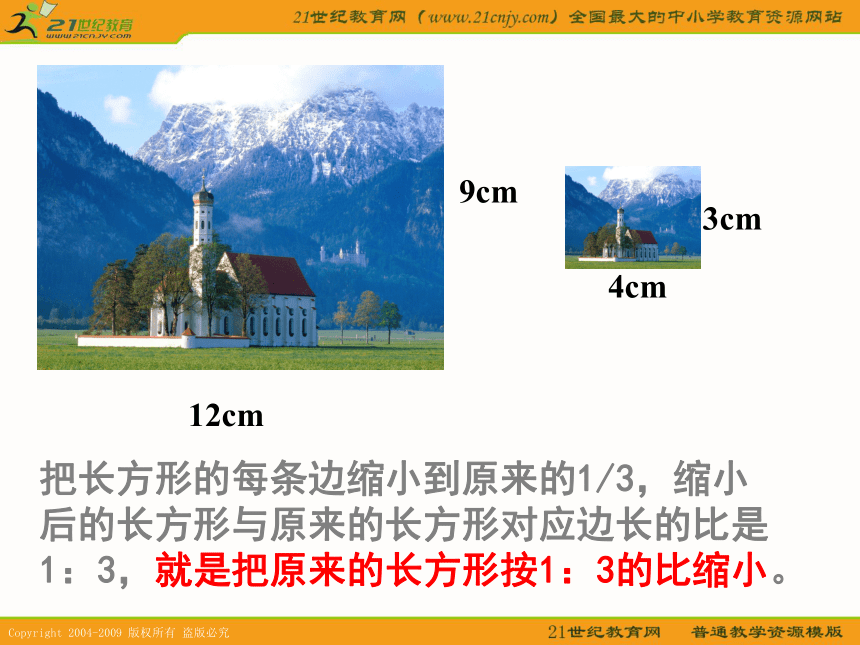 21世纪教育
www.21cnjy.com

21世纪教育网（www.21cnjy.com）全国最大的中小学教育资源网站

9cm

3cm

4cm

12cm

把长方形的每条边缩小到原来的1/3，缩小后的长方形与原来的长方形对应边长的比是1：3，就是把原来的长方形按1：3的比缩小。

Copyright 2004-2009 版权所有 盗版必究

21世纪教育网 普通教学资源模版